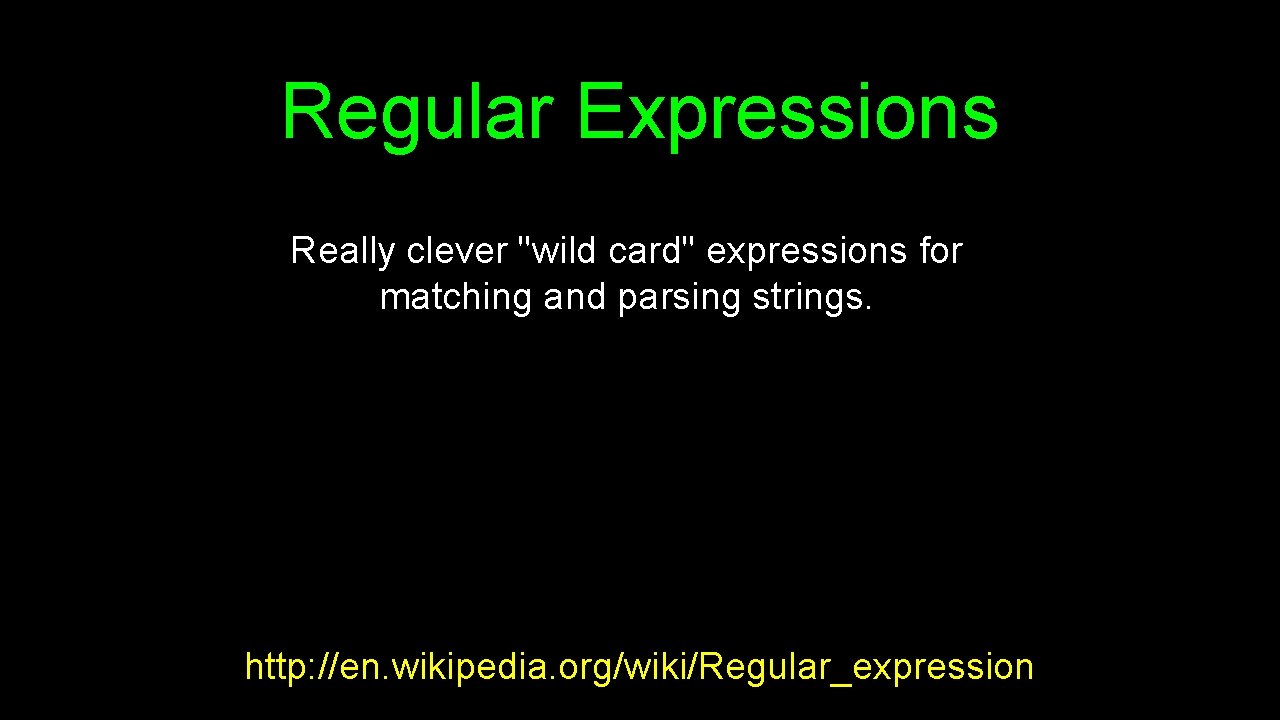 Regular Expressions

Really clever "wild card" expressions for matching and parsing strings.

http: //en. wikipedia. org/wiki/Regular_expression